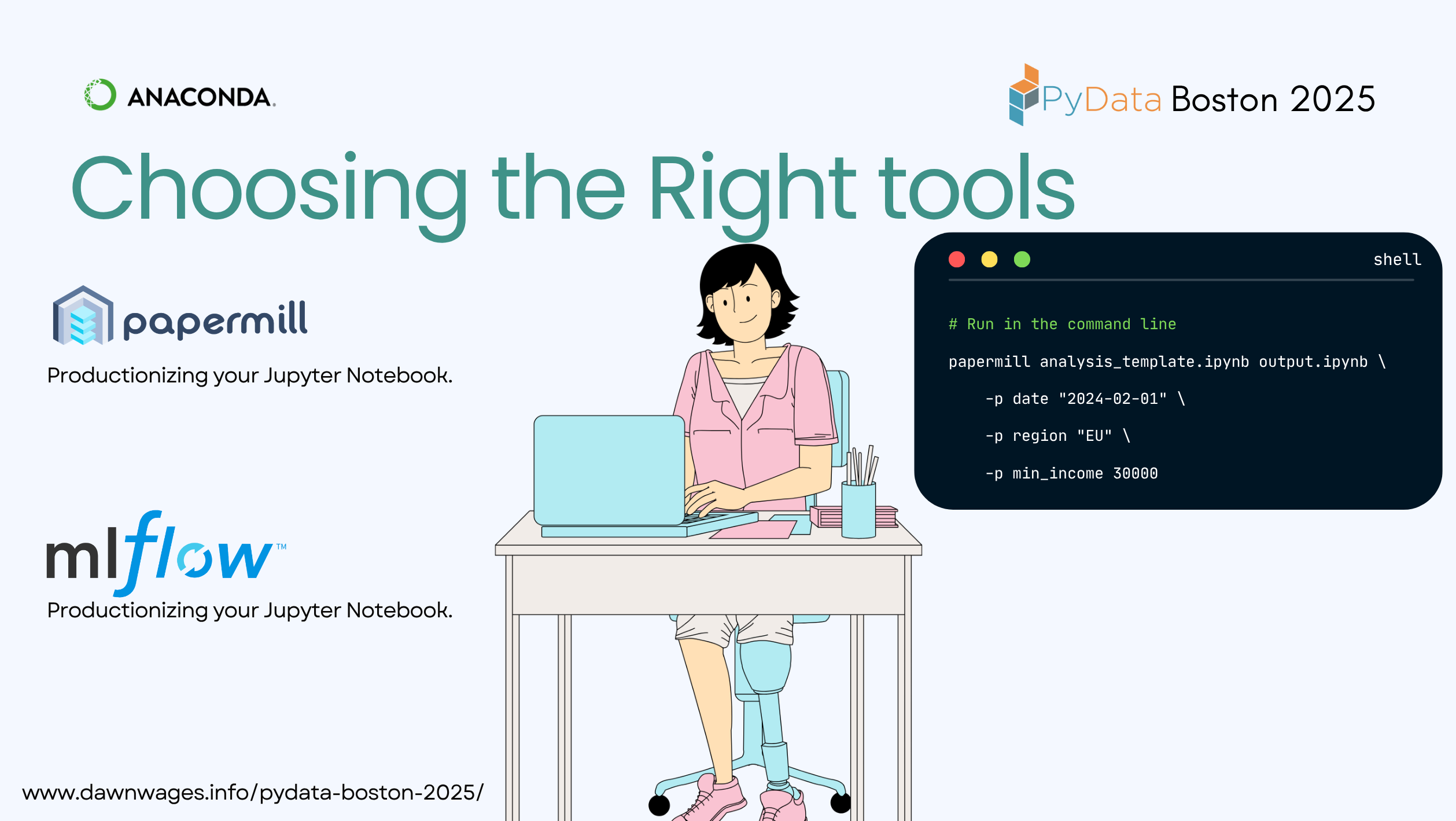 ANACONDA.

PyData Boston 2025

Choosing the Right tools

papermill

Productionizing your Jupyter Notebook.

mlflow™

Productionizing your Jupyter Notebook.

shell

# Run in the command line

papermill analysis_template.ipynb output.ipynb \

-p date "2024-02-01" \

-p region "EU" \

-p min_income 30000

www.dawnwages.info/pydata-boston-2025/